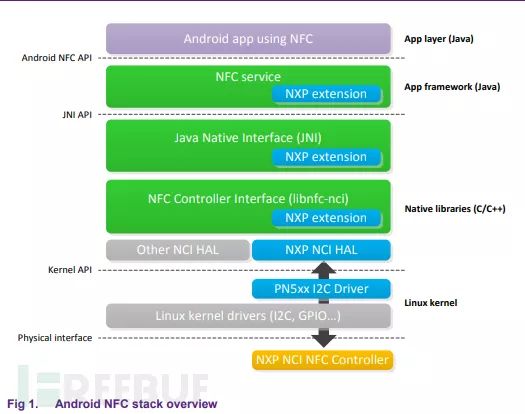 Android app using NFC
App layer (Java)
Android NFC API
NFC service
NXP extension
App framework (Java)
JNI API
Java Native Interface (JNI)
NXP extension
NFC Controller Interface (libnfc-nci)
NXP extension
Native libraries (C/C++)
Other NCI HAL
NXP NCI HAL
Kernel API
PN5xx I2C Driver
Linux kernel
Linux kernel drivers (I2C, GPIO...)
Physical interface
NXP NCI NFC Controller
FREEBUF
Fig 1. Android NFC stack overview